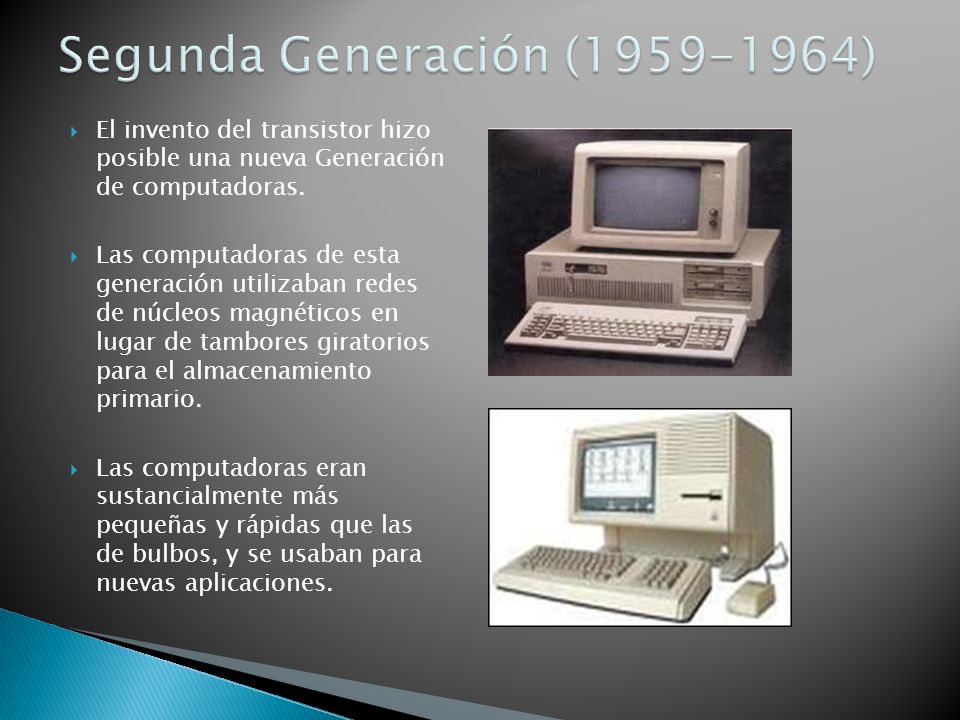 Segunda Generación (1959-1964)

El invento del transistor hizo posible una nueva Generación de computadoras.

Las computadoras de esta generación utilizaban redes de núcleos magnéticos en lugar de tambores giratorios para el almacenamiento primario.

Las computadoras eran sustancialmente más pequeñas y rápidas que las de bulbos, y se usaban para nuevas aplicaciones.